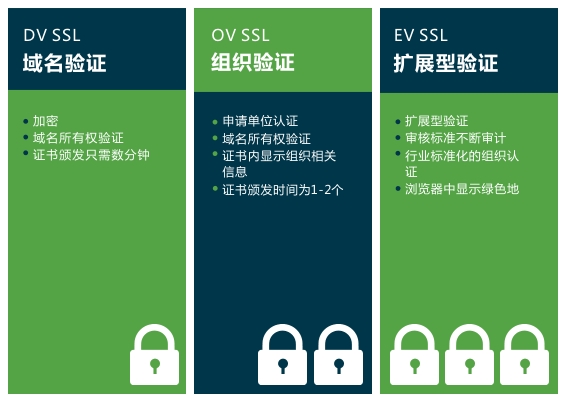 DV SSL
域名验证

• 加密
• 域名所有权验证
• 证书颁发只需数分钟

OV SSL
组织验证

• 申请单位认证
• 域名所有权验证
• 证书内显示组织相关信息
• 证书颁发时间为1-2个

EV SSL
扩展型验证

• 扩展型验证
• 审核标准不断审计
• 行业标准化的组织认证
• 浏览器中显示绿色地